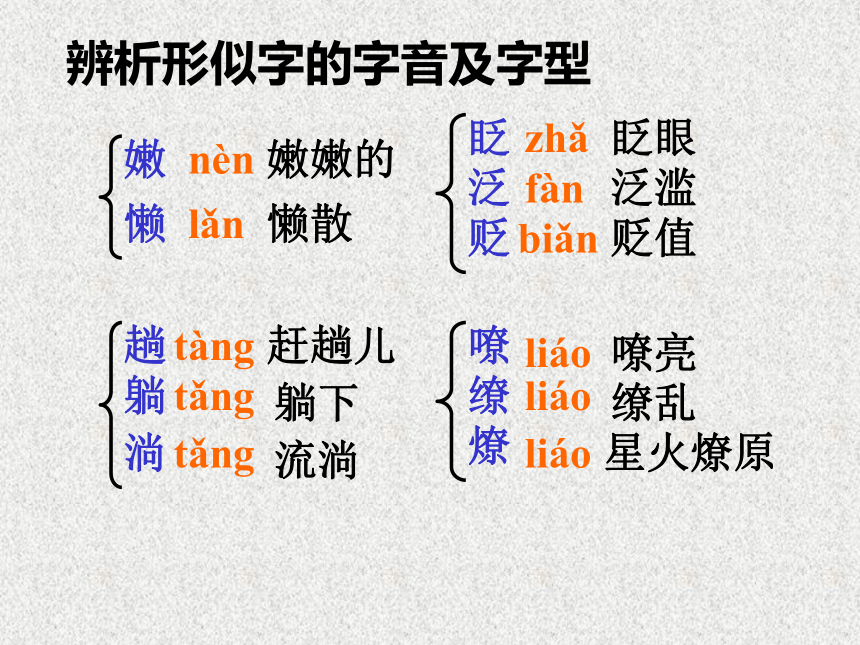 辨析形似字的字音及字型

嫩 nèn 嫩嫩的
懒 lǎn 懒散

眨 zhǎ 眨眼
泛 fàn 泛滥
贬 biǎn 贬值

趟 tàng 赶趟儿
躺 tǎng 躺下
淌 tǎng 流淌

嘹 liáo 嘹亮
缭 liáo 缭乱
燎 liáo 星火燎原